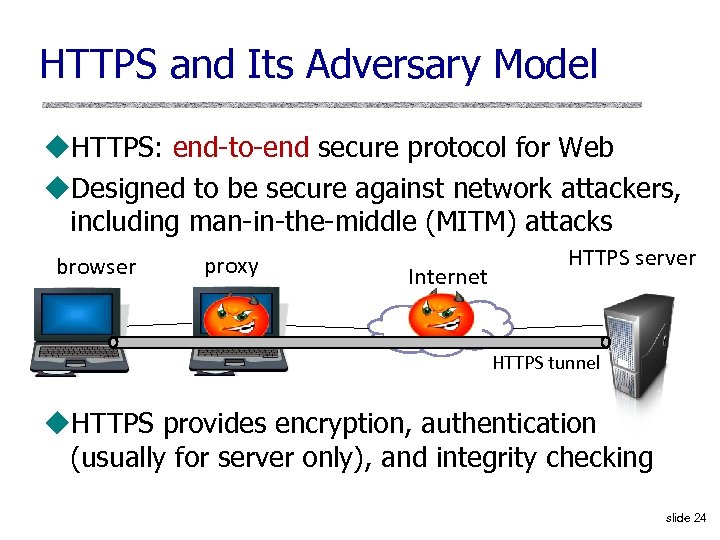 HTTPS and Its Adversary Model

◆HTTPS: end-to-end secure protocol for Web

◆Designed to be secure against network attackers, including man-in-the-middle (MITM) attacks

browser

proxy

Internet

HTTPS server

HTTPS tunnel

◆HTTPS provides encryption, authentication (usually for server only), and integrity checking

slide 24